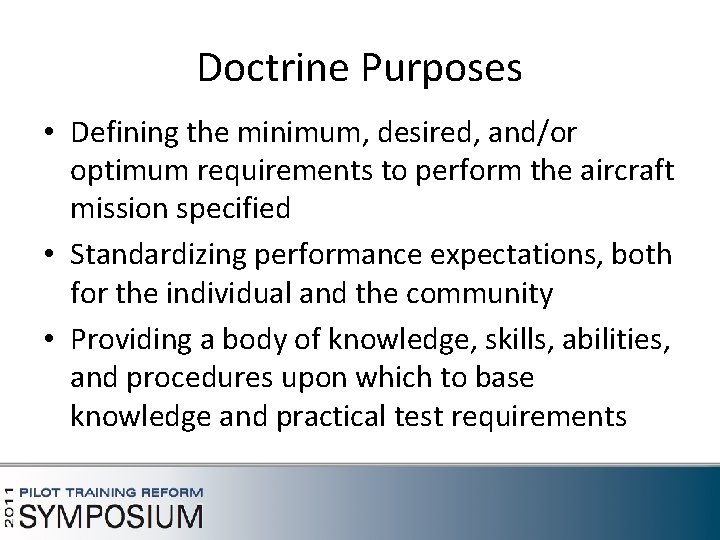 Doctrine Purposes

• Defining the minimum, desired, and/or optimum requirements to perform the aircraft mission specified

• Standardizing performance expectations, both for the individual and the community

• Providing a body of knowledge, skills, abilities, and procedures upon which to base knowledge and practical test requirements

2011 PILOT TRAINING REFORM SYMPOSIUM